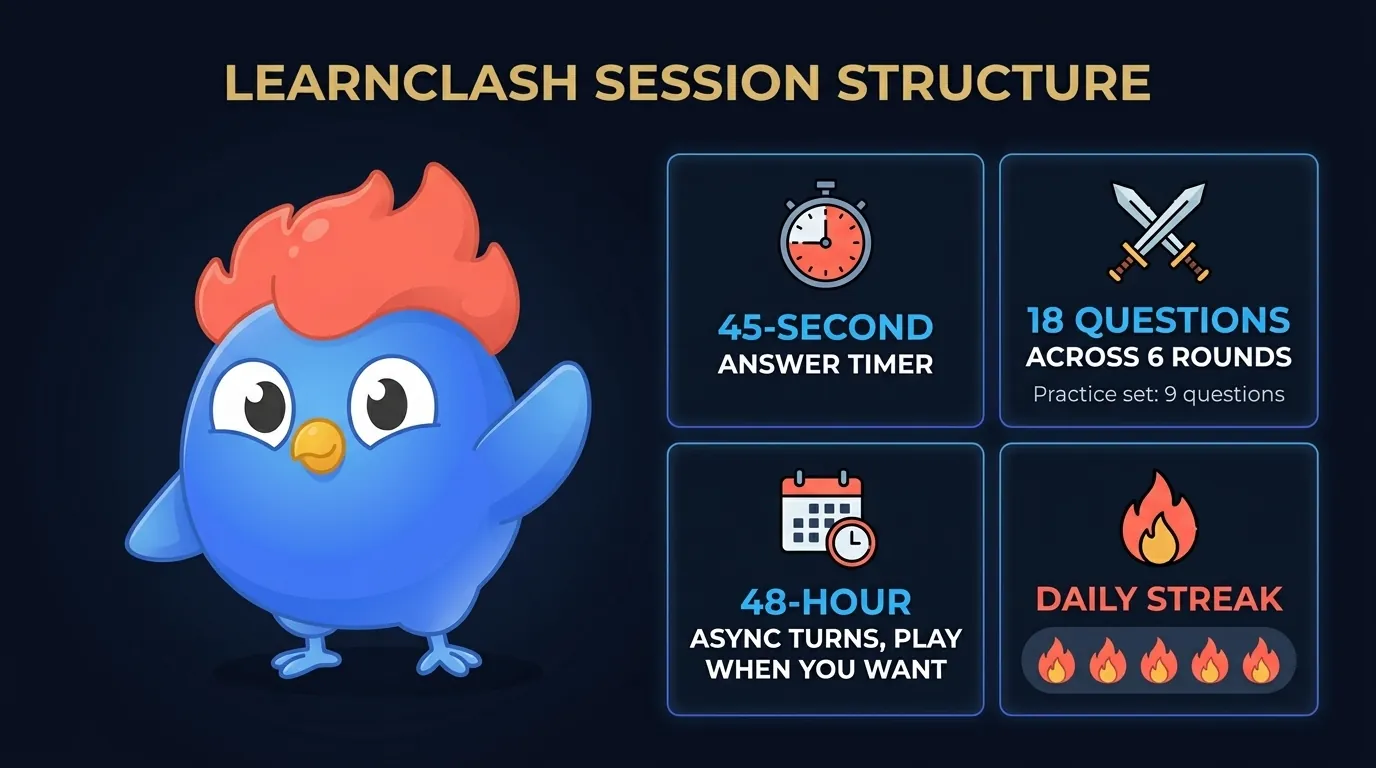 LEARNCLASH SESSION STRUCTURE

45-SECOND
ANSWER TIMER

18 QUESTIONS
ACROSS 6 ROUNDS
Practice set: 9 questions

48-HOUR
ASYNC TURNS, PLAY WHEN YOU WANT

DAILY STREAK